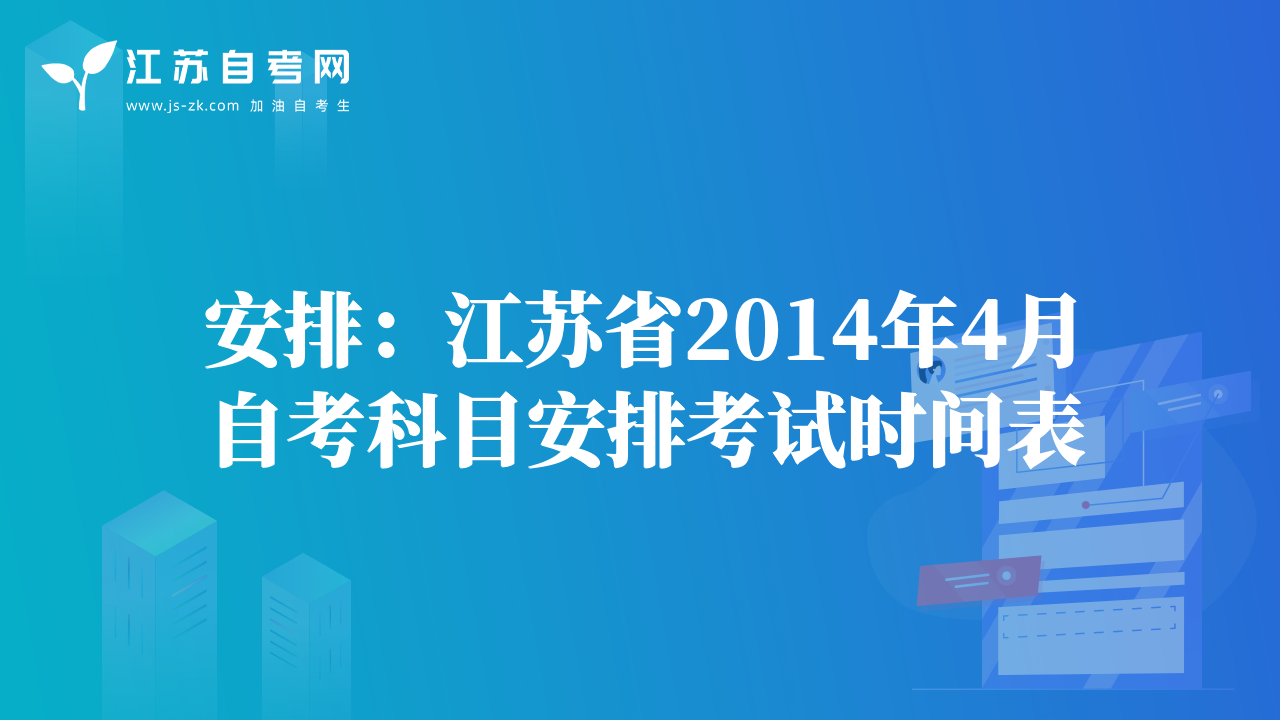 江苏自考网
www.js-zk.com 加油自考生

安排：江苏省2014年4月自考科目安排考试时间表